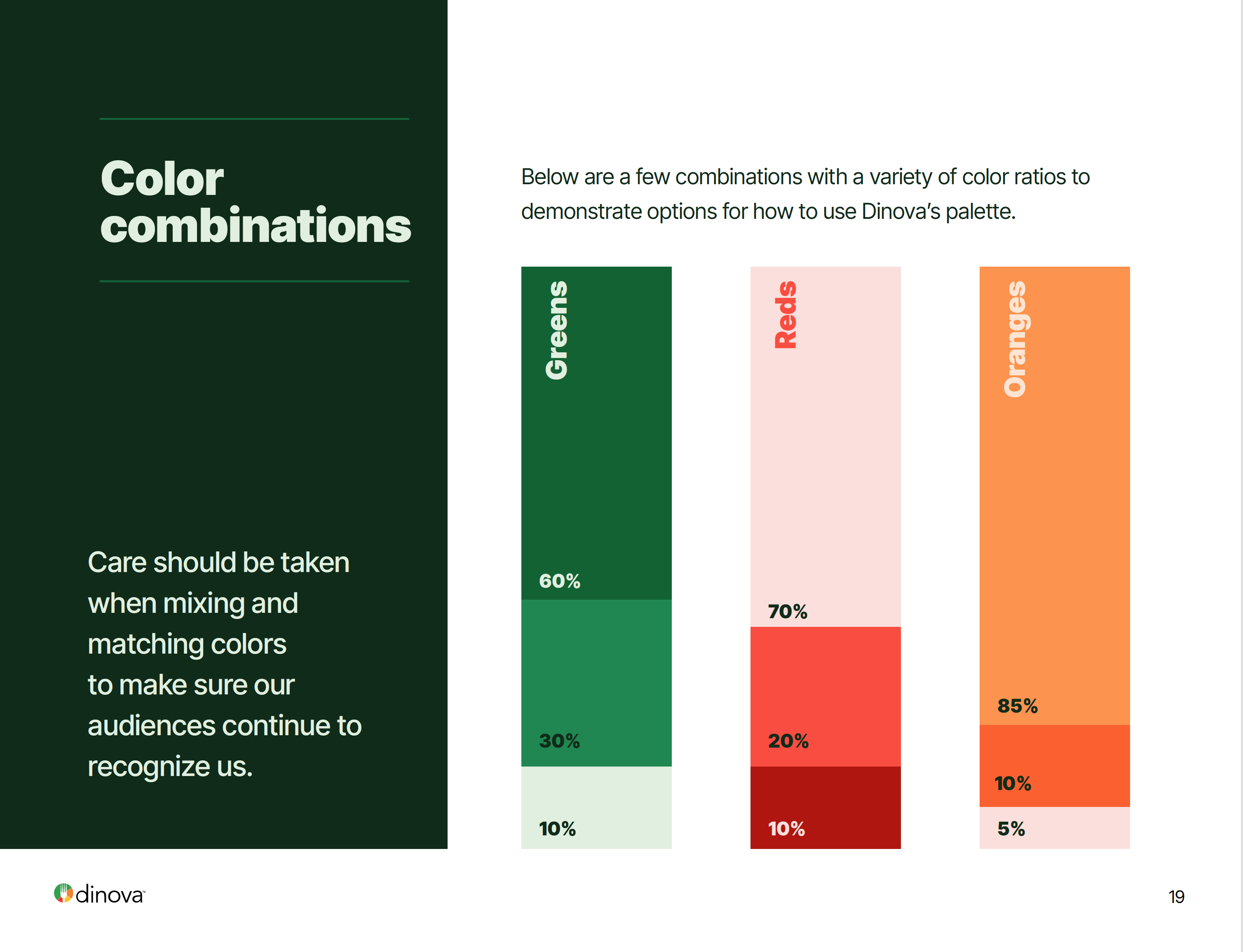 Color combinations

Care should be taken when mixing and matching colors to make sure our audiences continue to recognize us.

Below are a few combinations with a variety of color ratios to demonstrate options for how to use Dinova's palette.

Greens
60%
30%
10%

Reds
70%
20%
10%

Oranges
85%
10%
5%

dinova™

19